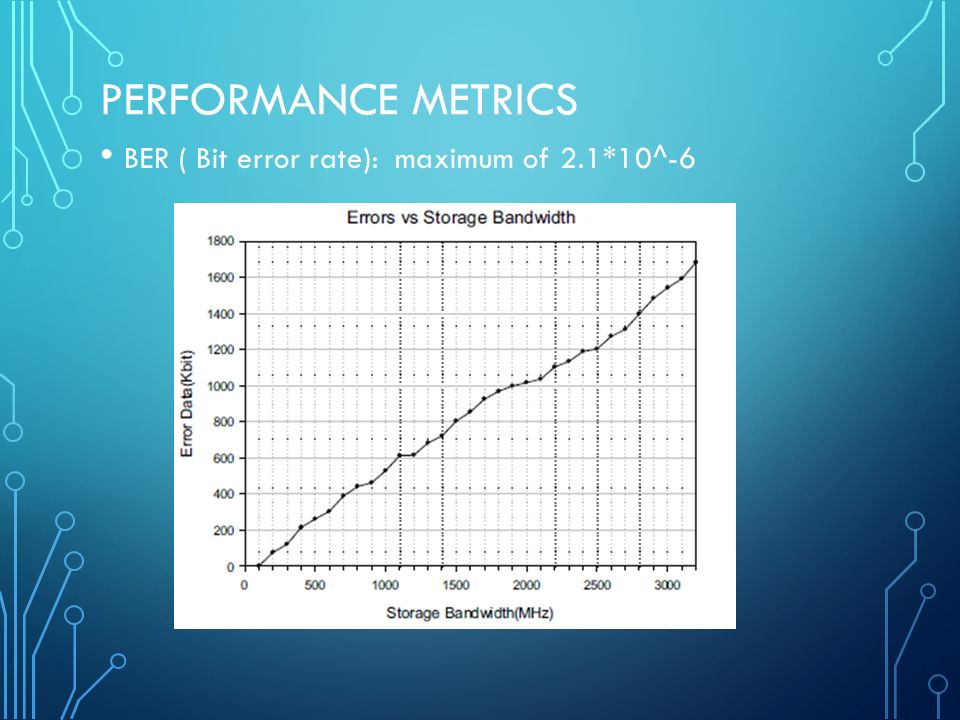 PERFORMANCE METRICS

• BER ( Bit error rate): maximum of 2.1*10^-6

Errors vs Storage Bandwidth

Error Data(Kbit)

1800
1600
1400
1200
1000
800
600
400
200
0

0 500 1000 1500 2000 2500 3000

Storage Bandwidth(MHz)